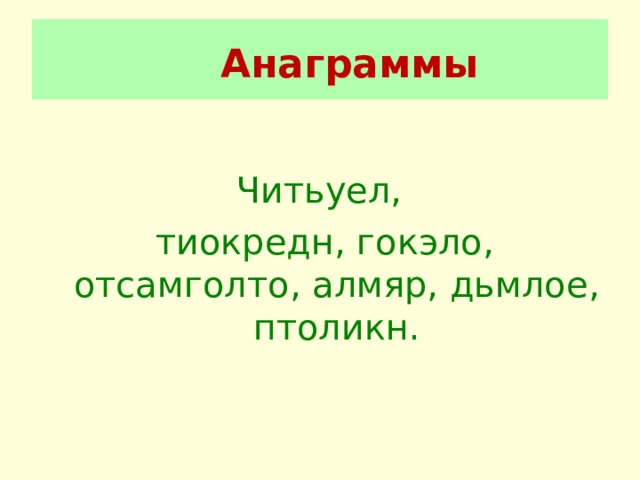 Анаграммы

Читьуел,
тиокредн, гокэло, отсамголто, алмяр, дьмлое, птоликн.